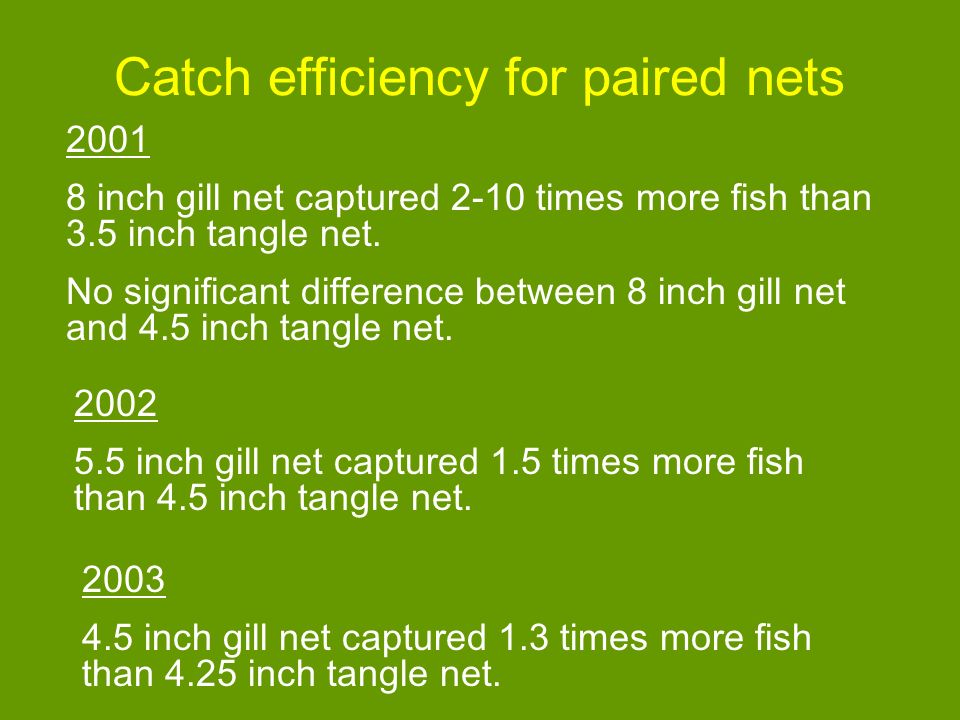 Catch efficiency for paired nets

2001

8 inch gill net captured 2-10 times more fish than 3.5 inch tangle net.

No significant difference between 8 inch gill net and 4.5 inch tangle net.

2002

5.5 inch gill net captured 1.5 times more fish than 4.5 inch tangle net.

2003

4.5 inch gill net captured 1.3 times more fish than 4.25 inch tangle net.